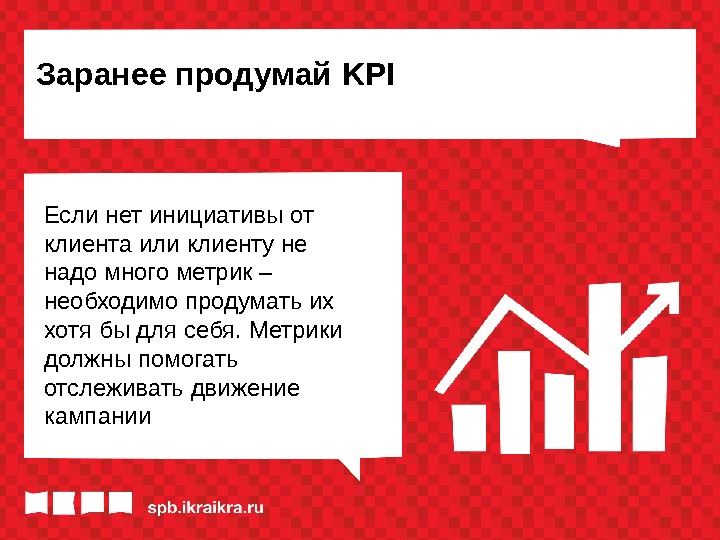 Заранее продумай KPI

Если нет инициативы от клиента или клиенту не надо много метрик – необходимо продумать их хотя бы для себя. Метрики должны помогать отслеживать движение кампании

spb.ikraikra.ru